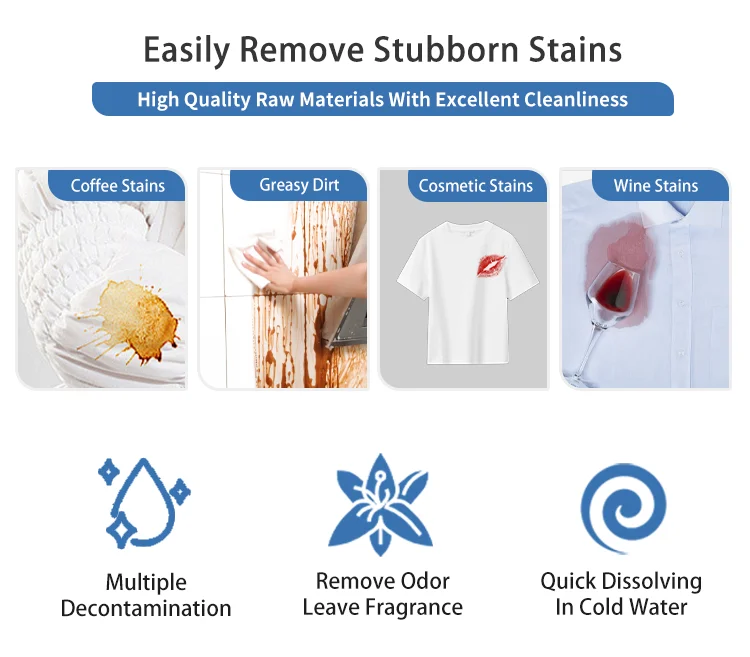 Easily Remove Stubborn Stains

High Quality Raw Materials With Excellent Cleanliness

Coffee Stains

Greasy Dirt

Cosmetic Stains

Wine Stains

Multiple Decontamination

Remove Odor Leave Fragrance

Quick Dissolving In Cold Water